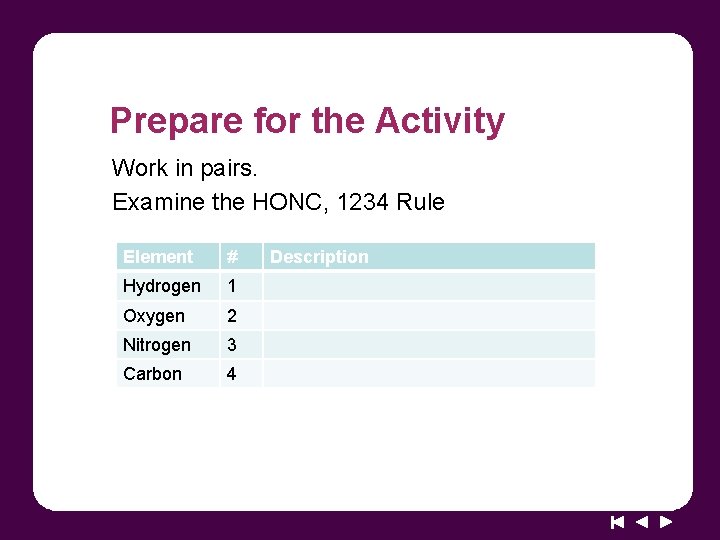 Prepare for the Activity

Work in pairs.

Examine the HONC, 1234 Rule

| Element | # | Description |
|---|---|---|
| Hydrogen | 1 | |
| Oxygen | 2 | |
| Nitrogen | 3 | |
| Carbon | 4 | |